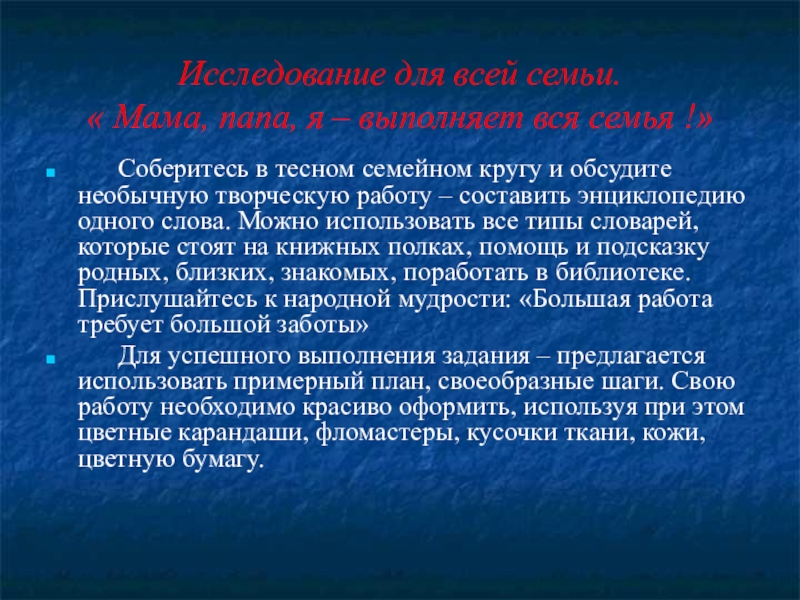 Исследование для всей семьи.
« Мама, папа, я – выполняет вся семья !»

Соберитесь в тесном семейном кругу и обсудите необычную творческую работу – составить энциклопедию одного слова. Можно использовать все типы словарей, которые стоят на книжных полках, помощь и подсказку родных, близких, знакомых, поработать в библиотеке. Прислушайтесь к народной мудрости: «Большая работа требует большой заботы»

Для успешного выполнения задания – предлагается использовать примерный план, своеобразные шаги. Свою работу необходимо красиво оформить, используя при этом цветные карандаши, фломастеры, кусочки ткани, кожи, цветную бумагу.